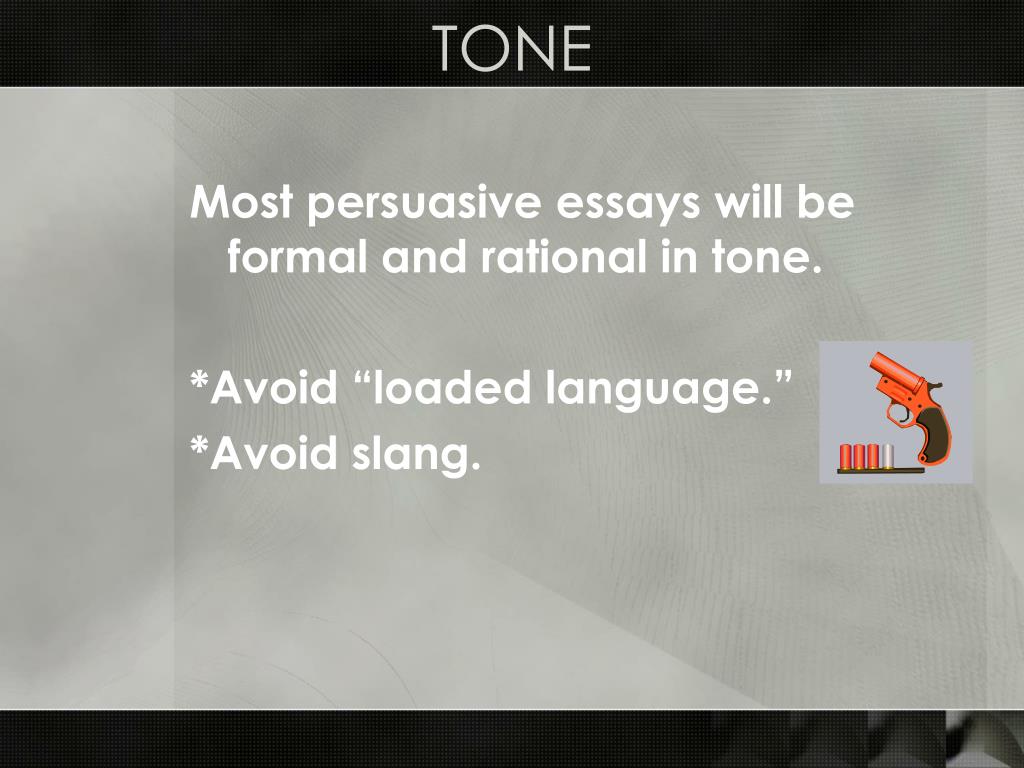 TONE

Most persuasive essays will be formal and rational in tone.

*Avoid “loaded language.”
*Avoid slang.